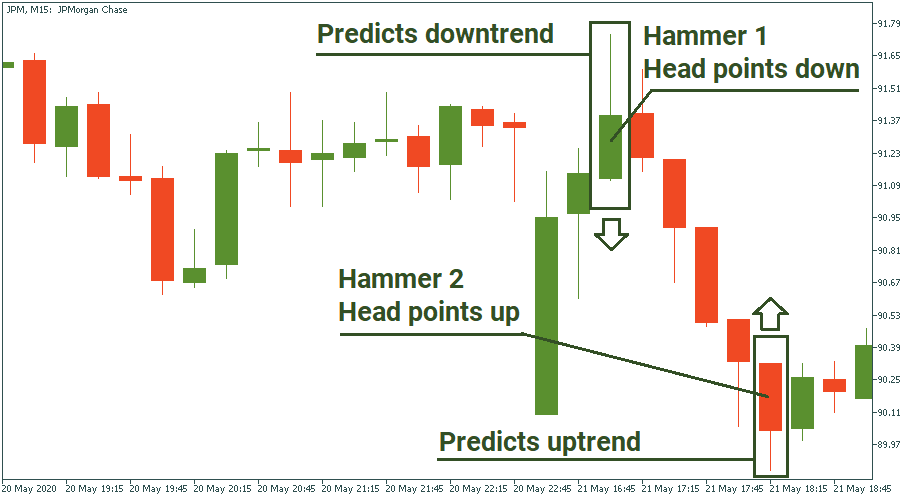 JPM, M15: JPMorgan Chase

Predicts downtrend

Hammer 1
Head points down

Hammer 2
Head points up

Predicts uptrend

91.79
91.65
91.51
91.37
91.23
91.09
90.95
90.81
90.67
90.53
90.39
90.25
90.11
89.97

20 May 2020
20 May 19:15
20 May 19:45
20 May 20:15
20 May 20:45
20 May 21:15
20 May 21:45
20 May 22:15
20 May 22:45
21 May 16:45
21 May 17:15
21 May 17:45
21 May 18:15
21 May 18:45